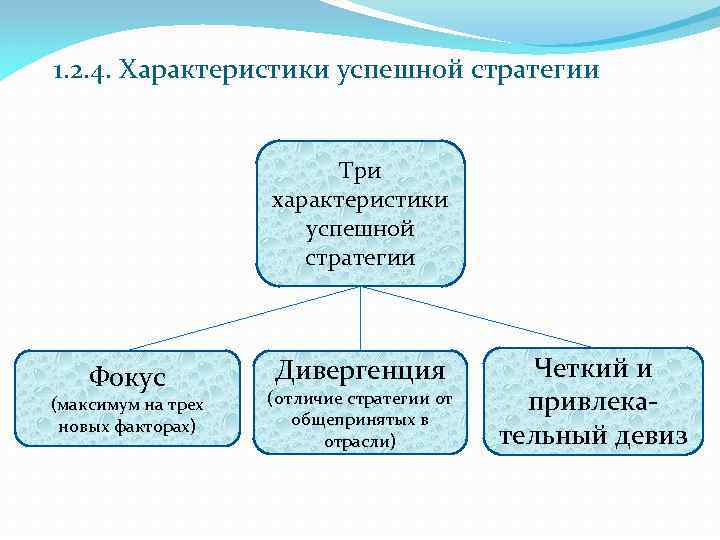 1.2.4. Характеристики успешной стратегии

Три характеристики успешной стратегии

Фокус
(максимум на трех новых факторах)

Дивергенция
(отличие стратегии от общепринятых в отрасли)

Четкий и привлекательный девиз